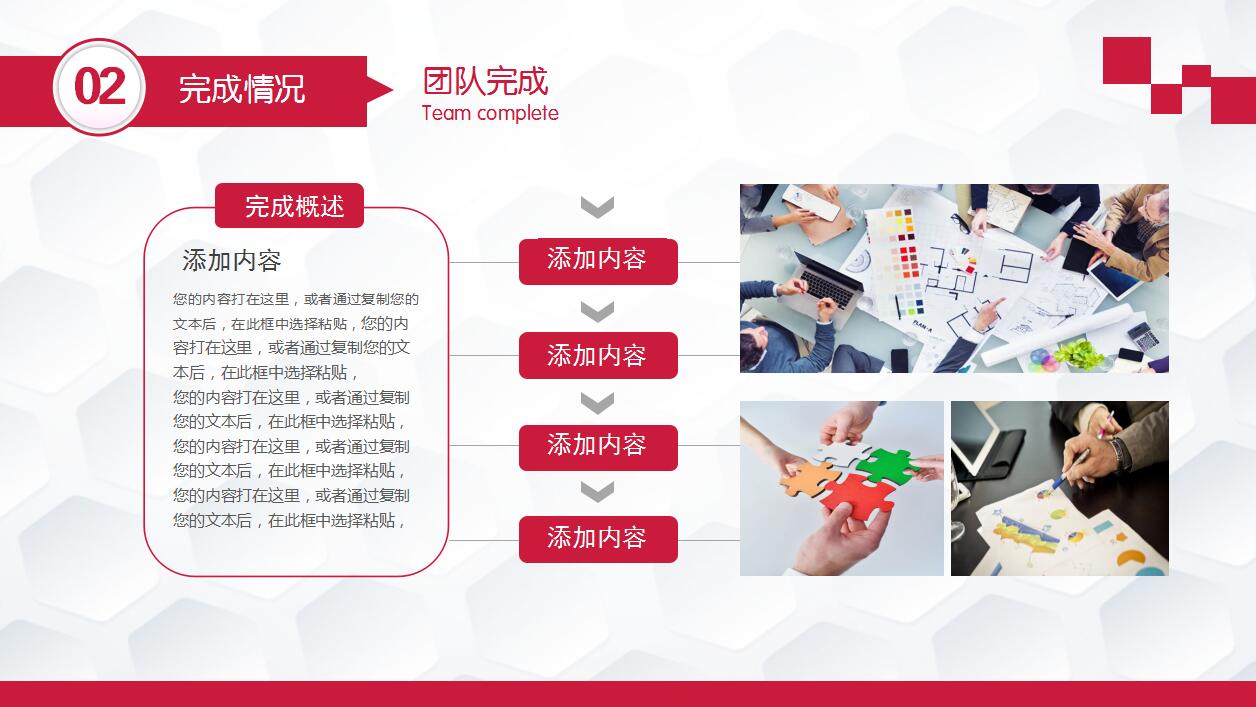 02 完成情况

团队完成
Team complete

完成概述

添加内容

您的内容打在这里，或者通过复制您的文本后，在此框中选择粘贴，您的内容打在这里，或者通过复制您的文本后，在此框中选择粘贴，
您的内容打在这里，或者通过复制您的文本后，在此框中选择粘贴，
您的内容打在这里，或者通过复制您的文本后，在此框中选择粘贴，
您的内容打在这里，或者通过复制您的文本后，在此框中选择粘贴，

添加内容

添加内容

添加内容

添加内容